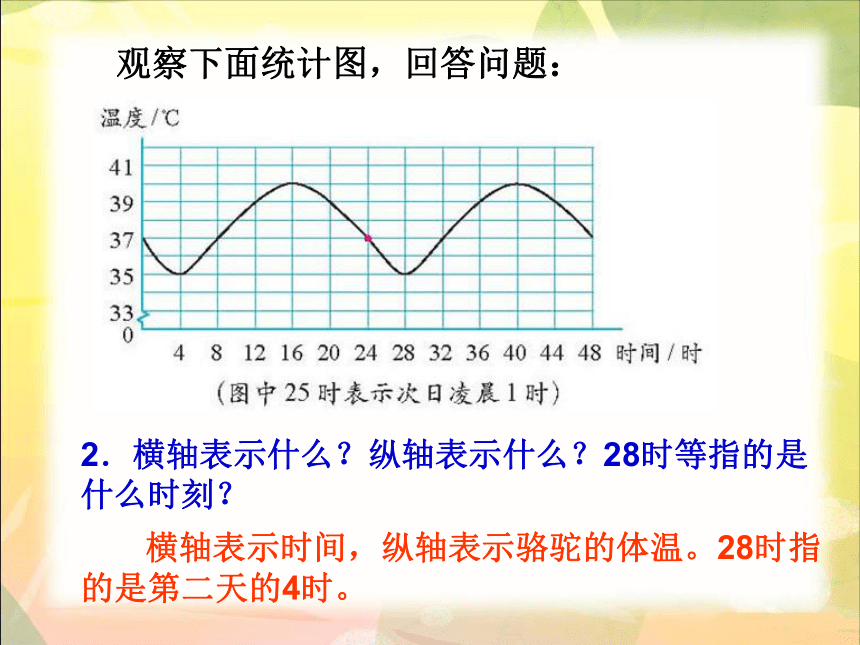 观察下面统计图，回答问题：

温度/℃

41
39
37
35
33
0

4 8 12 16 20 24 28 32 36 40 44 48 时间/时

(图中25时表示次日凌晨1时)

2．横轴表示什么？纵轴表示什么？28时等指的是什么时刻？

横轴表示时间，纵轴表示骆驼的体温。28时指的是第二天的4时。